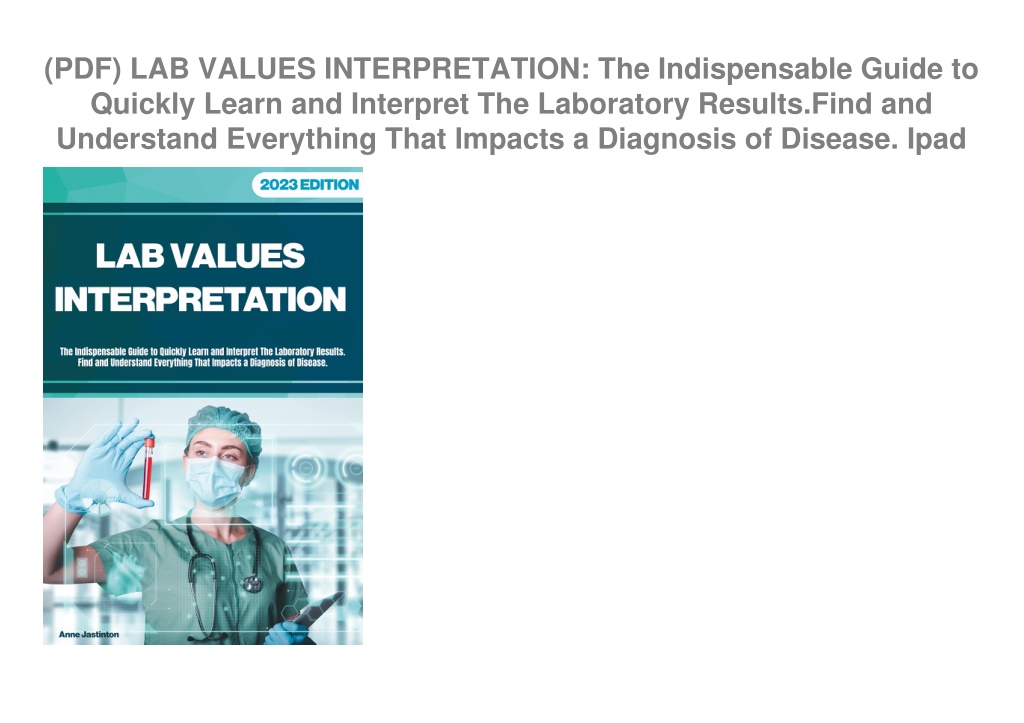 (PDF) LAB VALUES INTERPRETATION: The Indispensable Guide to Quickly Learn and Interpret The Laboratory Results.Find and Understand Everything That Impacts a Diagnosis of Disease. Ipad

2023 EDITION

LAB VALUES INTERPRETATION

The Indispensable Guide to Quickly Learn and Interpret The Laboratory Results. Find and Understand Everything That Impacts a Diagnosis of Disease.

Anne Jastinton